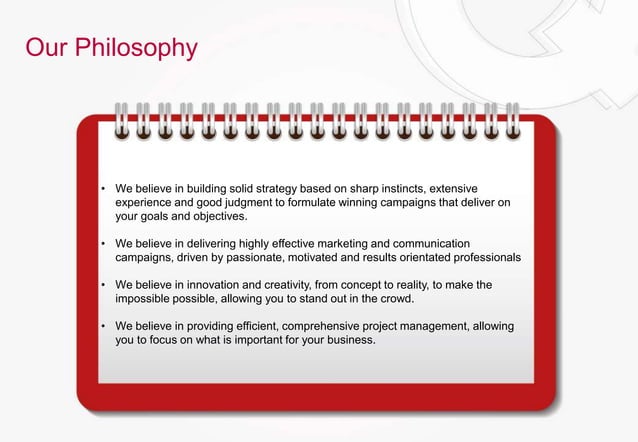 Our Philosophy

• We believe in building solid strategy based on sharp instincts, extensive experience and good judgment to formulate winning campaigns that deliver on your goals and objectives.

• We believe in delivering highly effective marketing and communication campaigns, driven by passionate, motivated and results orientated professionals

• We believe in innovation and creativity, from concept to reality, to make the impossible possible, allowing you to stand out in the crowd.

• We believe in providing efficient, comprehensive project management, allowing you to focus on what is important for your business.